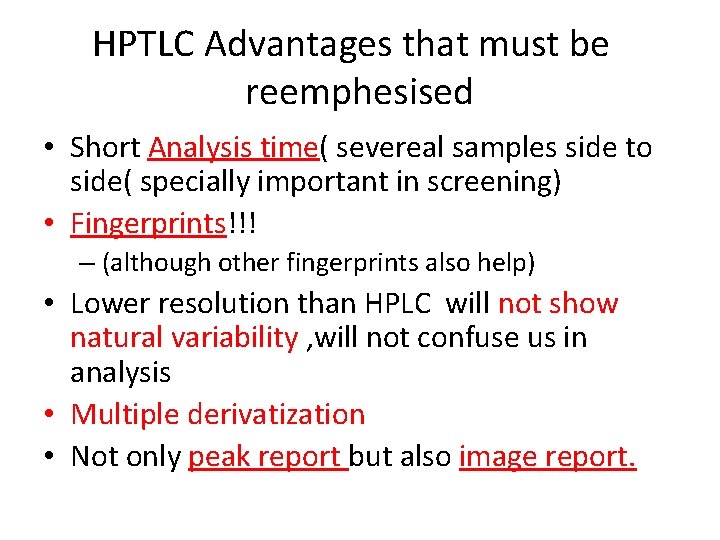 HPTLC Advantages that must be reemphesised

• Short Analysis time( severeal samples side to side( specially important in screening)
• Fingerprints!!!
– (although other fingerprints also help)
• Lower resolution than HPLC will not show natural variability ,will not confuse us in analysis
• Multiple derivatization
• Not only peak report but also image report.